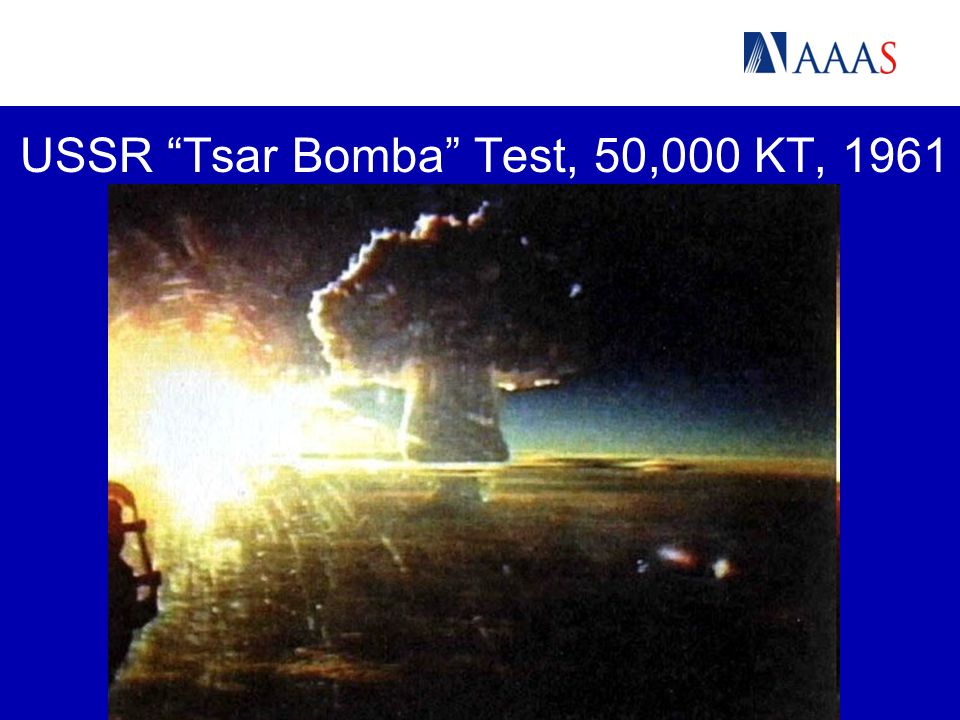 AAAS

USSR “Tsar Bomba” Test, 50,000 KT, 1961